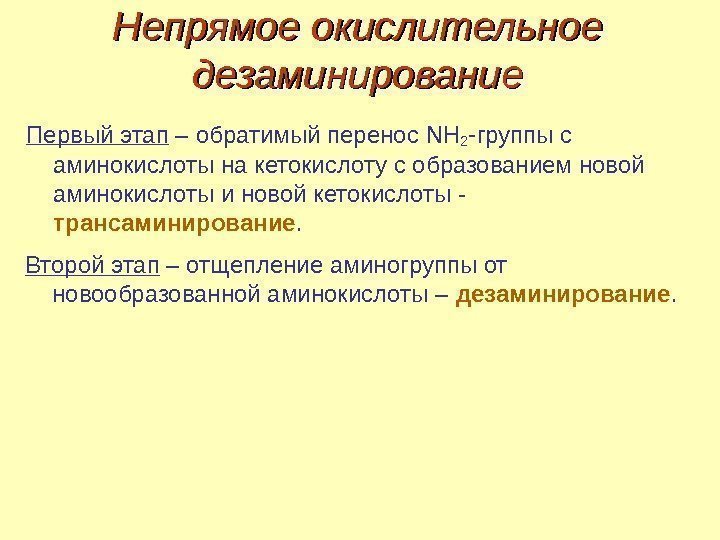 Непрямое окислительное дезаминирование

Первый этап – обратимый перенос $NH_2$-группы с аминокислоты на кетокислоту с образованием новой аминокислоты и новой кетокислоты - трансаминирование.

Второй этап – отщепление аминогруппы от новообразованной аминокислоты – дезаминирование.